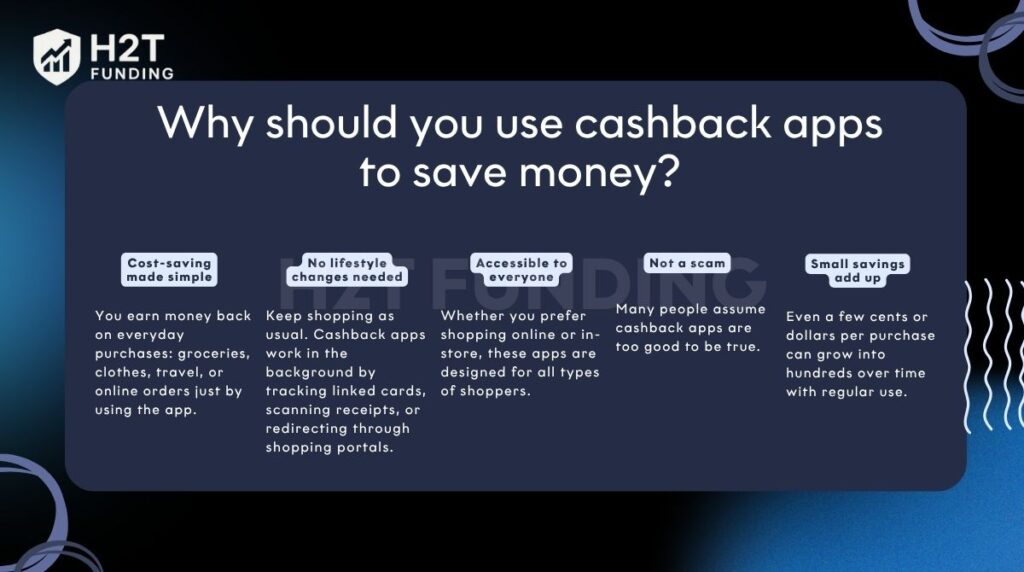 H2T FUNDING

Why should you use cashback apps to save money?

H2T FUNDING

Cost-saving made simple

You earn money back on everyday purchases: groceries, clothes, travel, or online orders just by using the app.

No lifestyle changes needed

Keep shopping as usual. Cashback apps work in the background by tracking linked cards, scanning receipts, or redirecting through shopping portals.

Accessible to everyone

Whether you prefer shopping online or in-store, these apps are designed for all types of shoppers.

Not a scam

Many people assume cashback apps are too good to be true.

Small savings add up

Even a few cents or dollars per purchase can grow into hundreds over time with regular use.